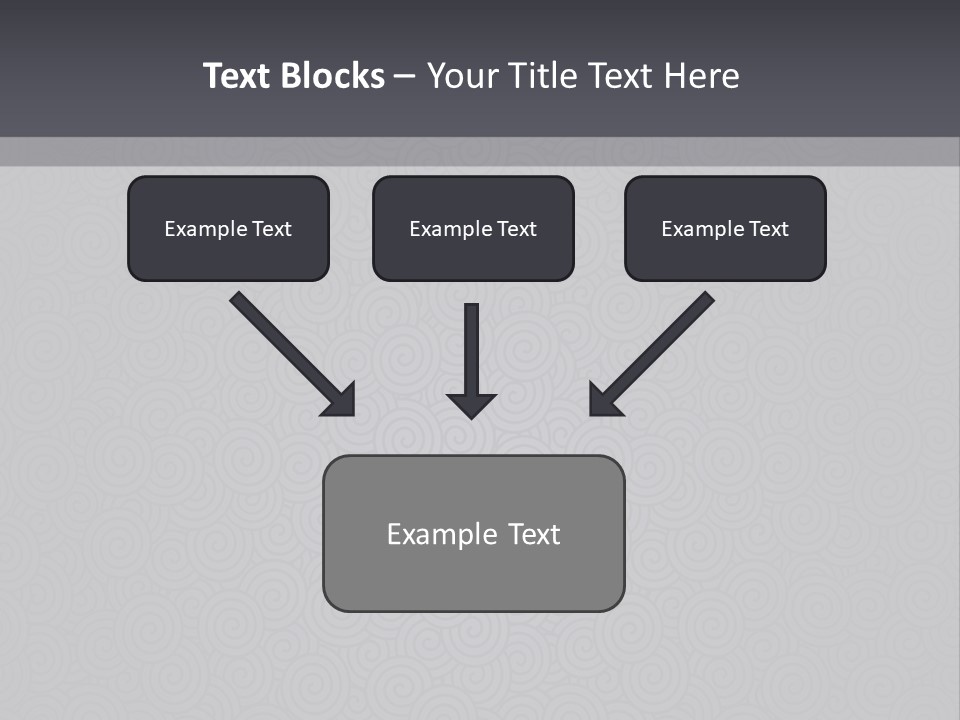 Text Blocks – Your Title Text Here

Example Text

Example Text

Example Text

Example Text